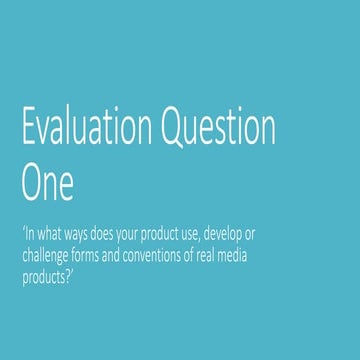 Evaluation Question One

'In what ways does your product use, develop or challenge forms and conventions of real media products?'